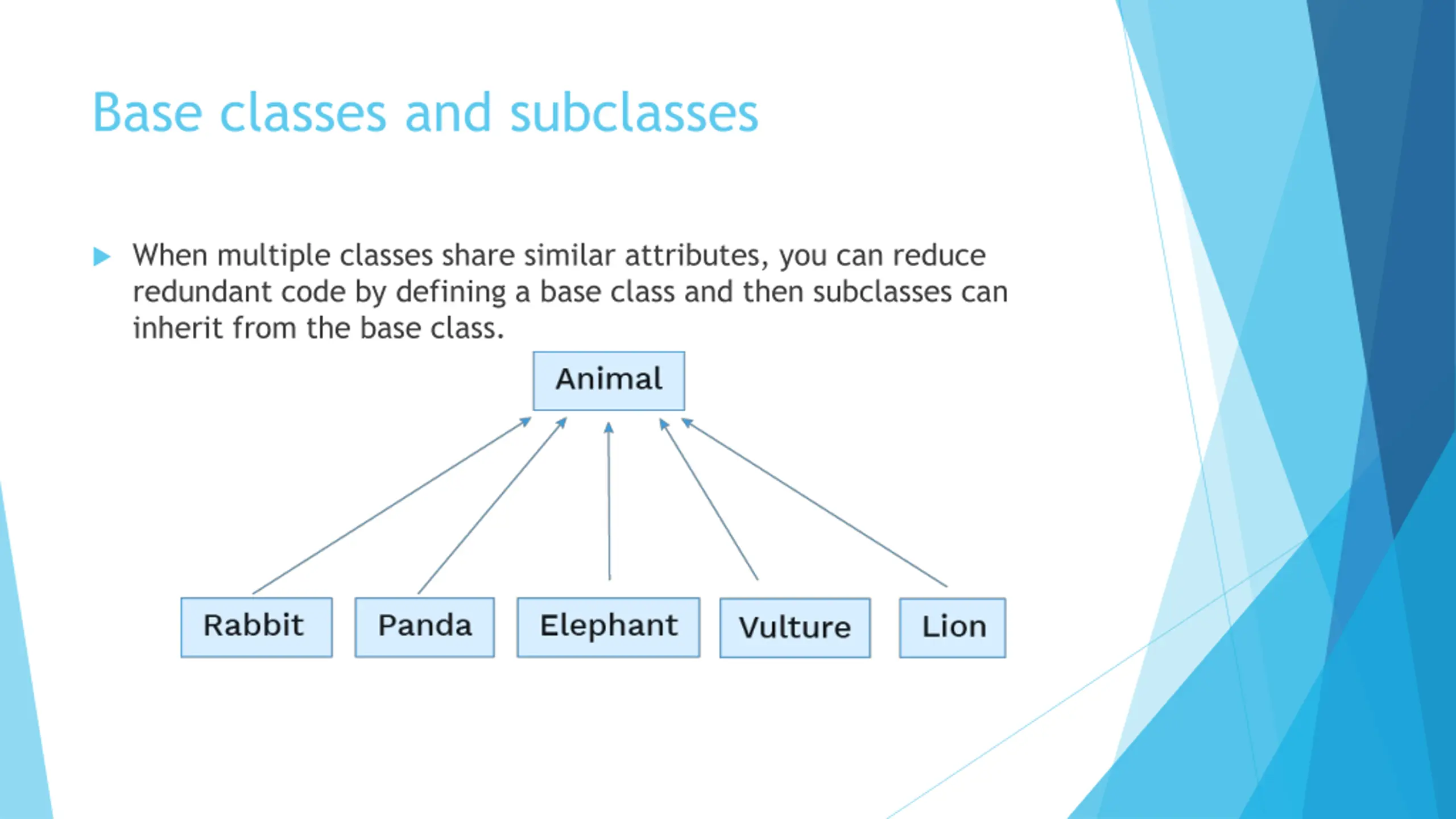 Base classes and subclasses

When multiple classes share similar attributes, you can reduce redundant code by defining a base class and then subclasses can inherit from the base class.

Animal

Rabbit

Panda

Elephant

Vulture

Lion